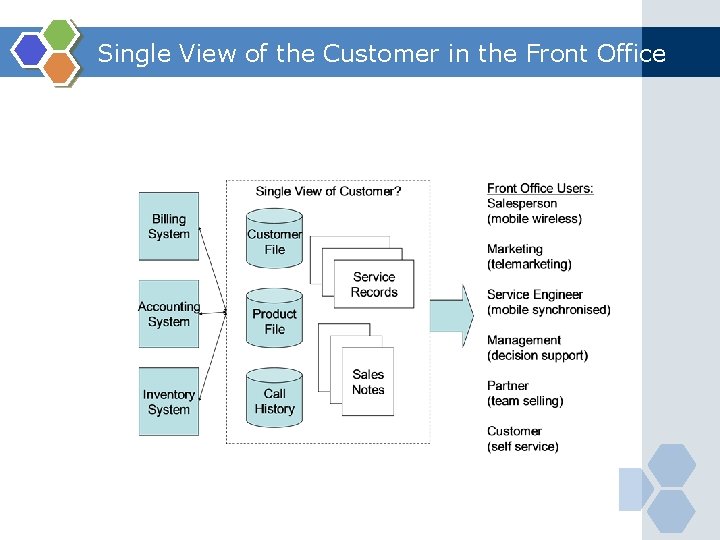 Single View of the Customer in the Front Office

Billing System

Accounting System

Inventory System

Single View of Customer?

Customer File

Product File

Call History

Service Records

Sales Notes

Front Office Users:
Salesperson
(mobile wireless)

Marketing
(telemarketing)

Service Engineer
(mobile synchronised)

Management
(decision support)

Partner
(team selling)

Customer
(self service)